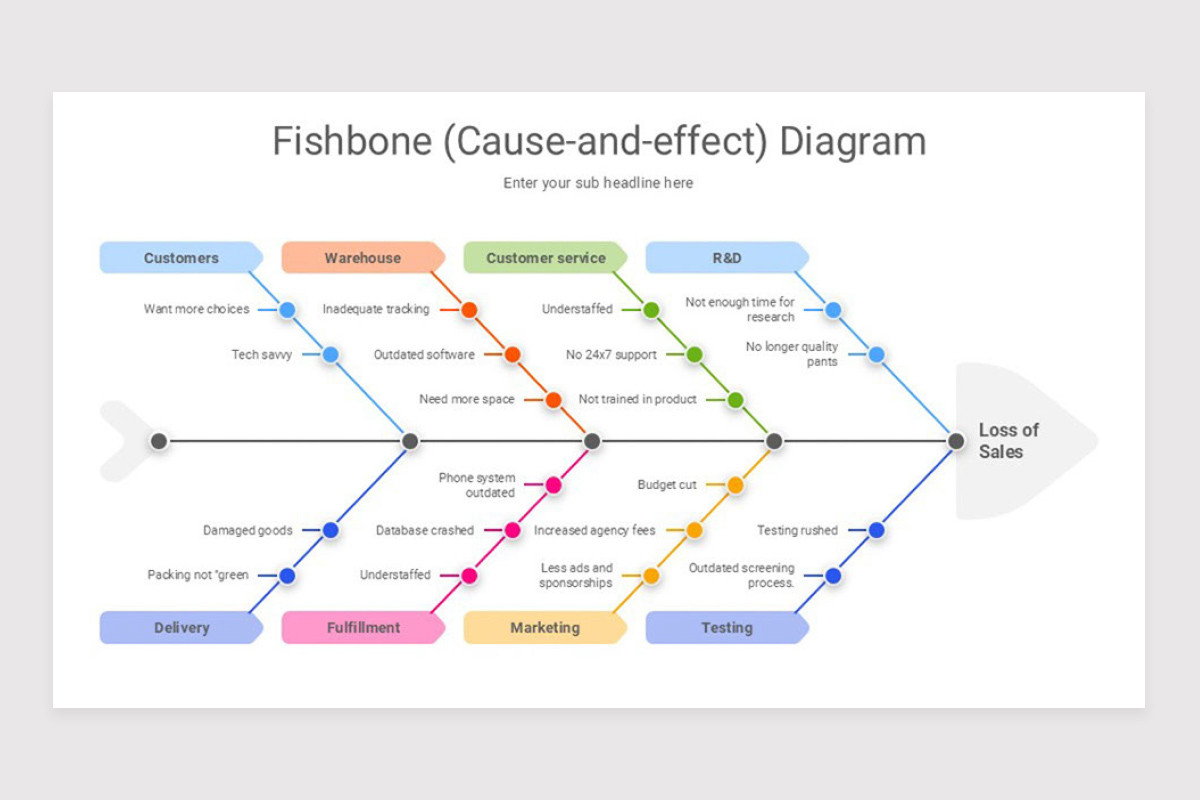 Fishbone (Cause-and-effect) Diagram

Enter your sub headline here

Customers

Want more choices

Tech savvy

Warehouse

Inadequate tracking

Outdated software

Need more space

Customer service

Understaffed

No 24x7 support

Not trained in product

R&D

Not enough time for research

No longer quality pants

Loss of Sales

Damaged goods

Packing not "green

Delivery

Phone system outdated

Database crashed

Understaffed

Fulfillment

Budget cut

Increased agency fees

Less ads and sponsorships

Marketing

Testing rushed

Outdated screening process.

Testing